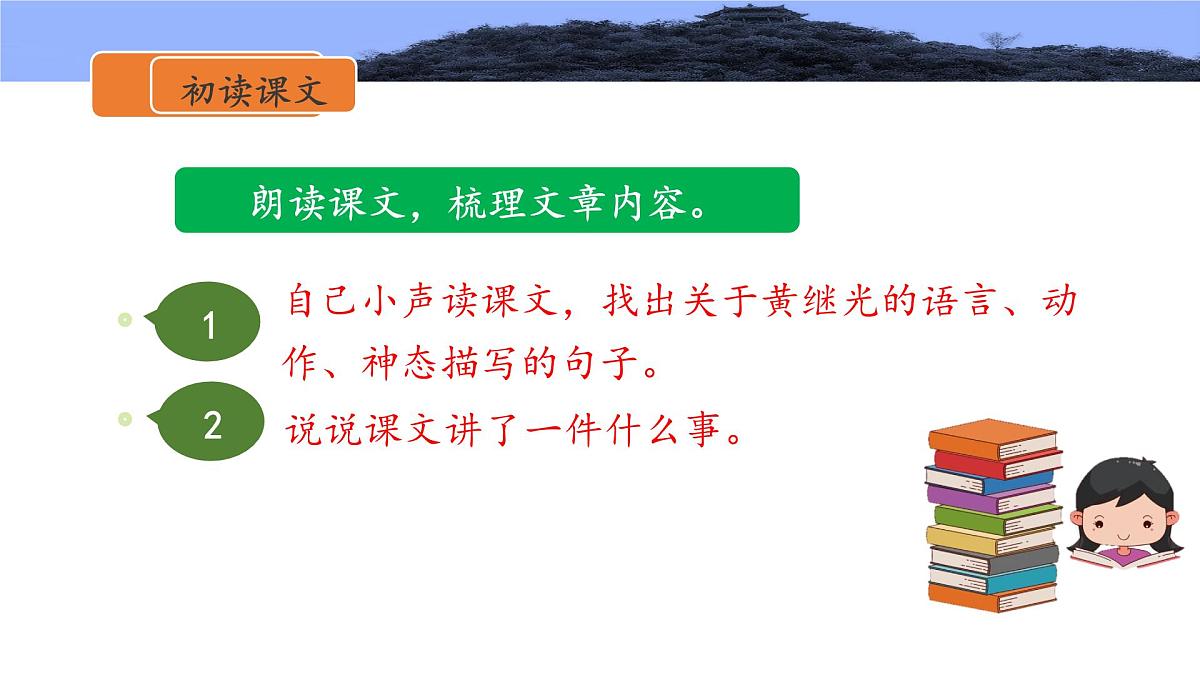 初读课文

朗读课文，梳理文章内容。

1 自己小声读课文，找出关于黄继光的语言、动作、神态描写的句子。

2 说说课文讲了一件什么事。